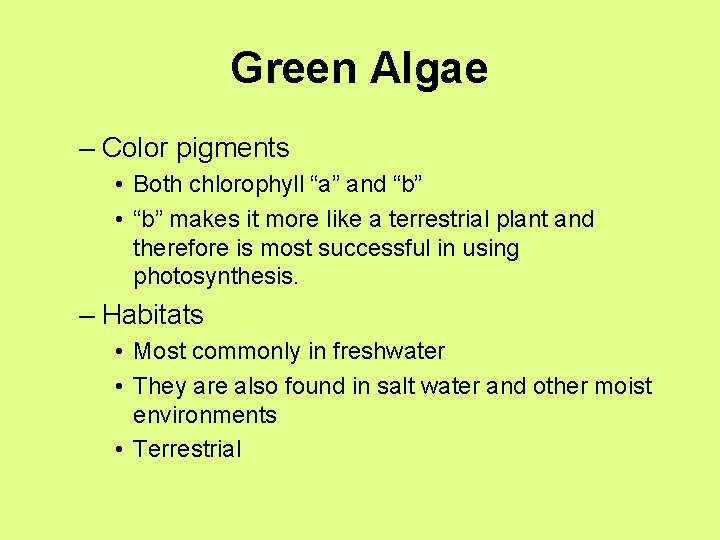 Green Algae

– Color pigments
  • Both chlorophyll “a” and “b”
  • “b” makes it more like a terrestrial plant and therefore is most successful in using photosynthesis.
– Habitats
  • Most commonly in freshwater
  • They are also found in salt water and other moist environments
  • Terrestrial